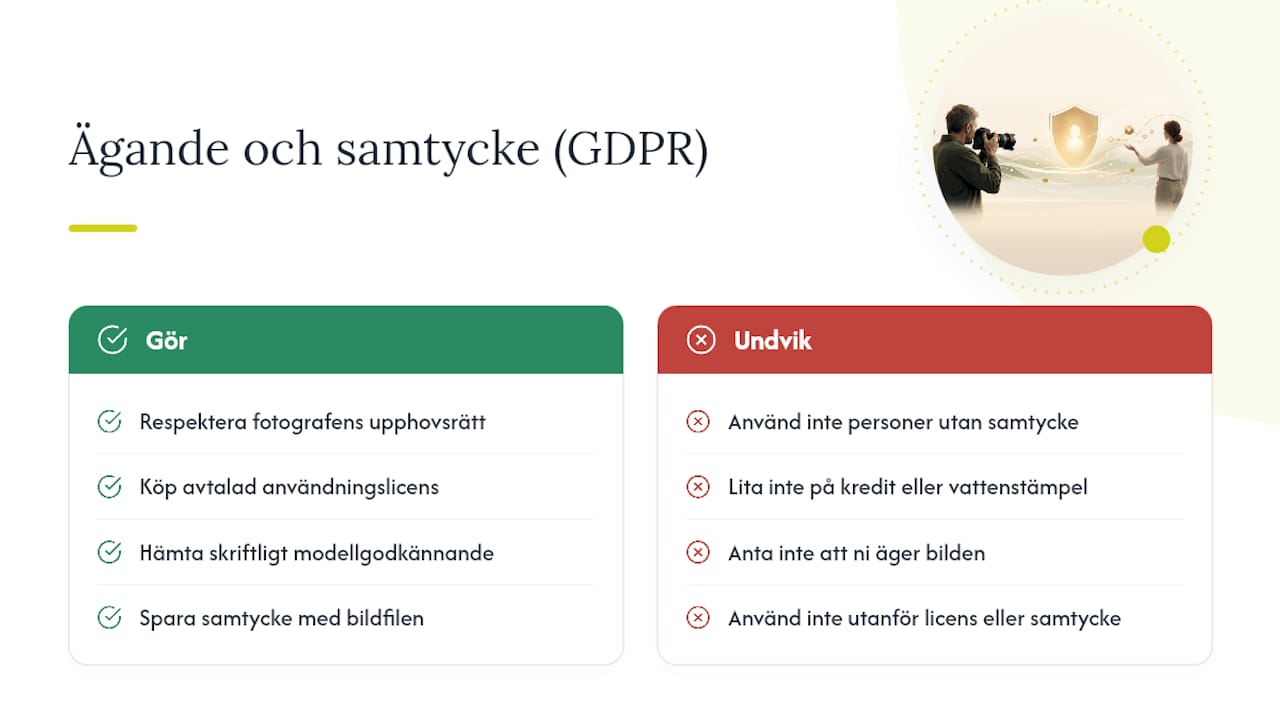 Ägande och samtycke (GDPR)

Gör

Respektera fotografens upphovsrätt

Köp avtalad användningslicens

Hämta skriftligt modellgodkännande

Spara samtycke med bildfilen

Undvik

Använd inte personer utan samtycke

Lita inte på kredit eller vattenstämpel

Anta inte att ni äger bilden

Använd inte utanför licens eller samtycke